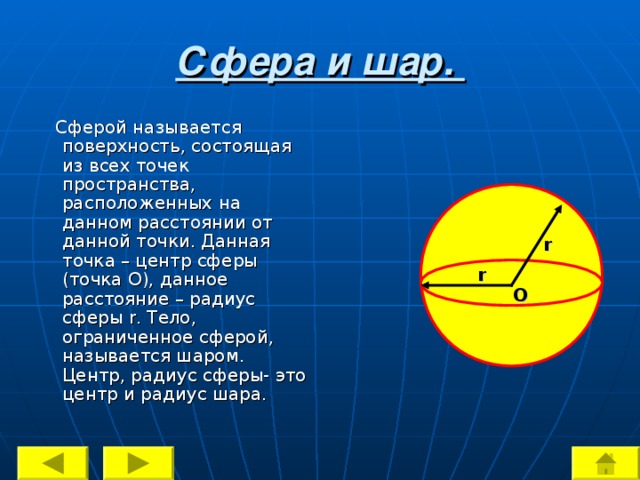 Сфера и шар.

Сферой называется поверхность, состоящая из всех точек пространства, расположенных на данном расстоянии от данной точки. Данная точка – центр сферы (точка О), данное расстояние – радиус сферы r. Тело, ограниченное сферой, называется шаром. Центр, радиус сферы- это центр и радиус шара.

r

r

O